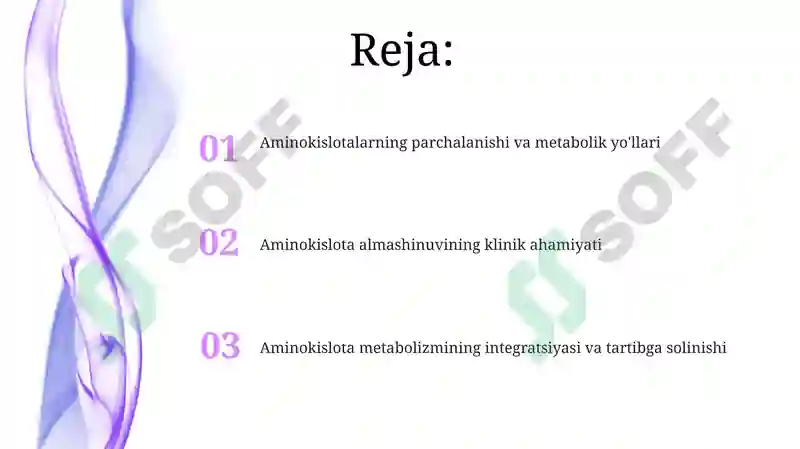 Reja:

01 Aminokislotalarning parchalanishi va metabolik yo'llari

02 Aminokislota almashinuvining klinik ahamiyati

03 Aminokislota metabolizmining integratsiyasi va tartibga solinishi

SOFF

SOFF